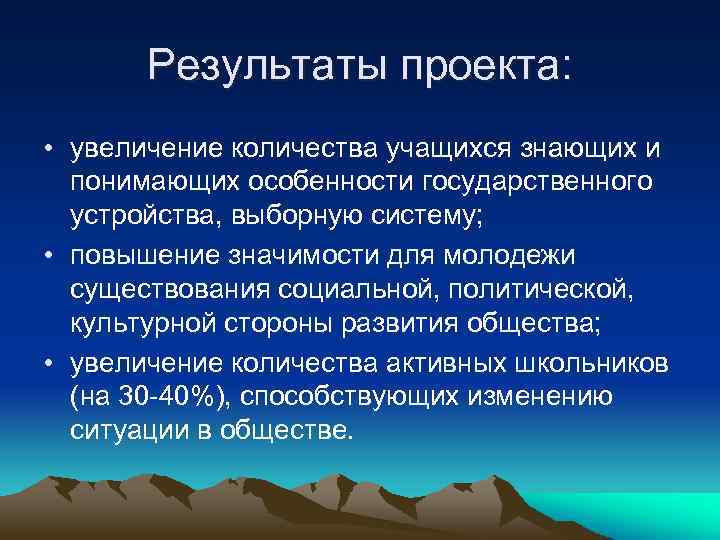 Результаты проекта:

• увеличение количества учащихся знающих и понимающих особенности государственного устройства, выборную систему;
• повышение значимости для молодежи существования социальной, политической, культурной стороны развития общества;
• увеличение количества активных школьников (на 30-40%), способствующих изменению ситуации в обществе.